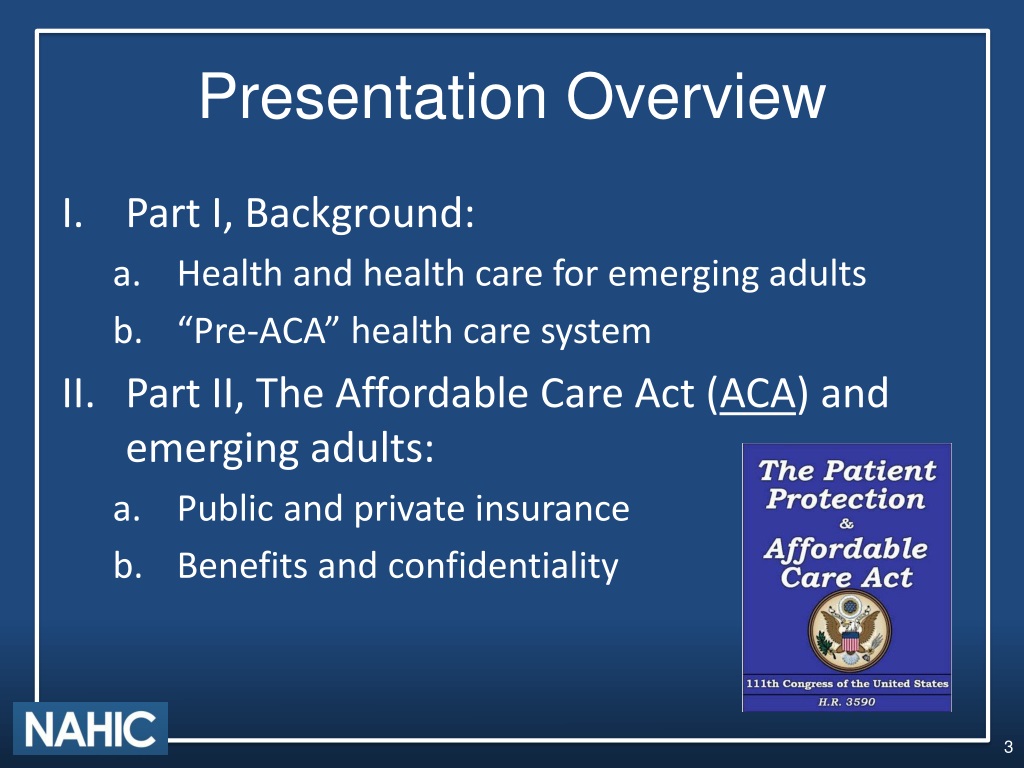 Presentation Overview

I. Part I, Background:

a. Health and health care for emerging adults

b. “Pre-ACA” health care system

II. Part II, The Affordable Care Act (ACA) and emerging adults:

a. Public and private insurance

b. Benefits and confidentiality

The Patient Protection & Affordable Care Act

111th Congress of the United States

H.R. 3590

NAHIC

3